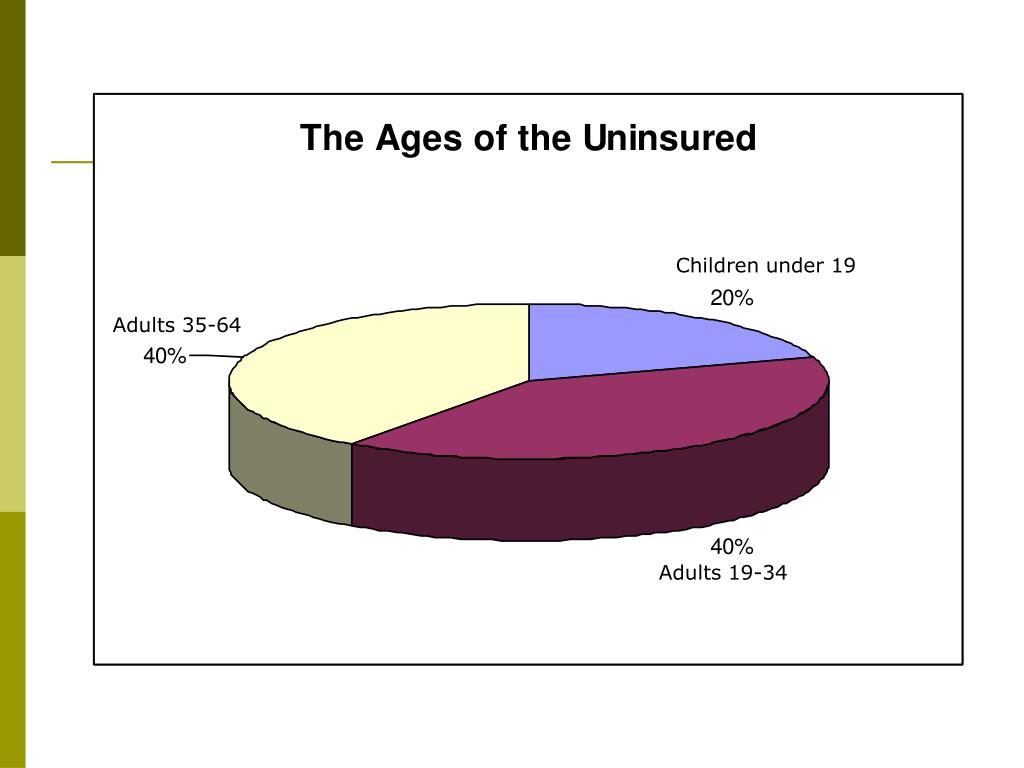 The Ages of the Uninsured

Children under 19
20%

Adults 35-64
40%

40%
Adults 19-34